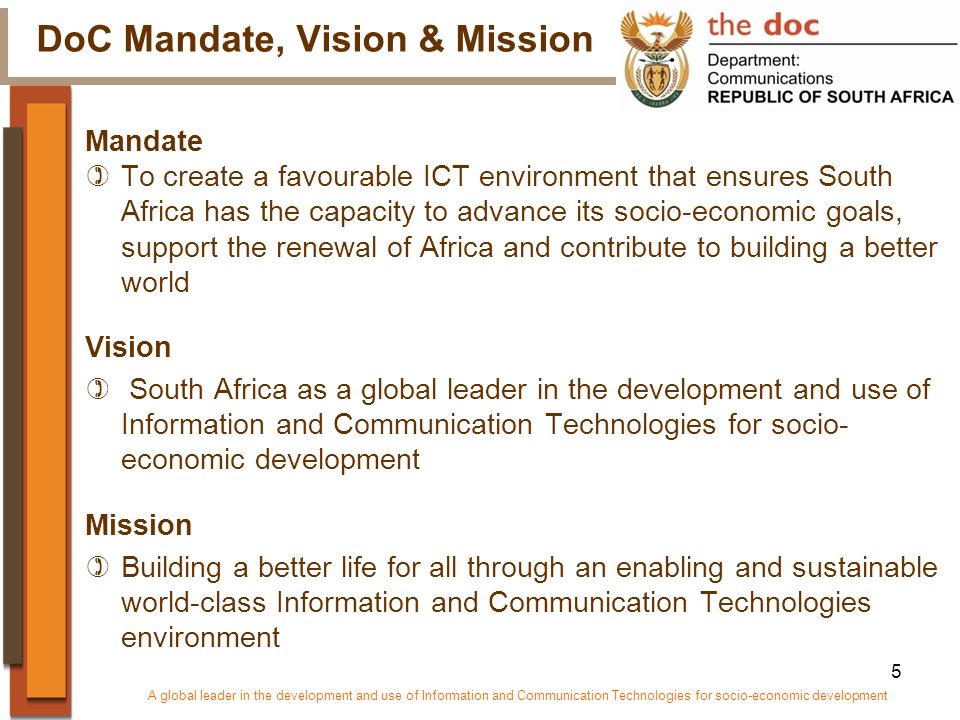 DoC Mandate, Vision & Mission

the doc
Department: Communications
REPUBLIC OF SOUTH AFRICA

Mandate
To create a favourable ICT environment that ensures South Africa has the capacity to advance its socio-economic goals, support the renewal of Africa and contribute to building a better world

Vision
South Africa as a global leader in the development and use of Information and Communication Technologies for socio-economic development

Mission
Building a better life for all through an enabling and sustainable world-class Information and Communication Technologies environment

5

A global leader in the development and use of Information and Communication Technologies for socio-economic development